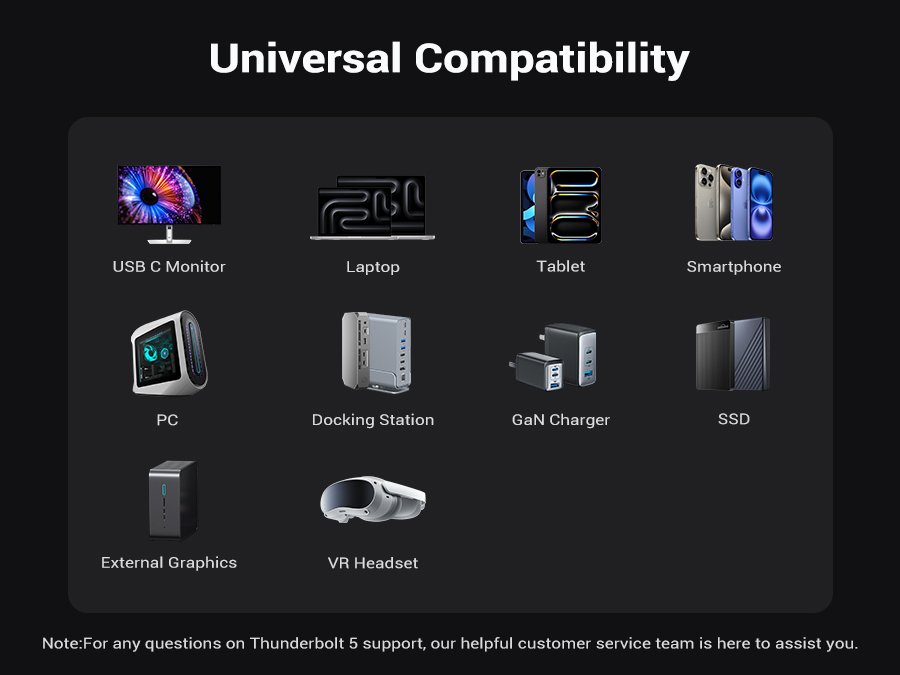 Universal Compatibility

USB C Monitor

Laptop

Tablet

Smartphone

PC

Docking Station

GaN Charger

SSD

External Graphics

VR Headset

Note:For any questions on Thunderbolt 5 support, our helpful customer service team is here to assist you.